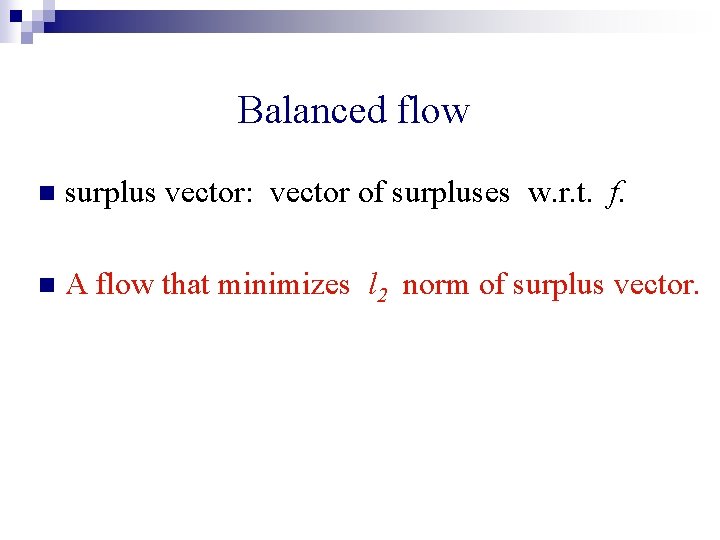 Balanced flow

surplus vector: vector of surpluses w.r.t. $f$.

A flow that minimizes $l_2$ norm of surplus vector.